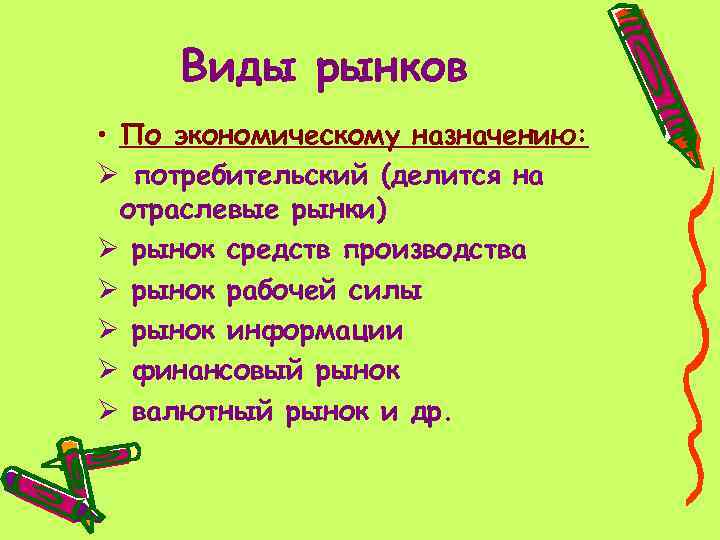 Виды рынков

• По экономическому назначению:

➢ потребительский (делится на отраслевые рынки)

➢ рынок средств производства

➢ рынок рабочей силы

➢ рынок информации

➢ финансовый рынок

➢ валютный рынок и др.